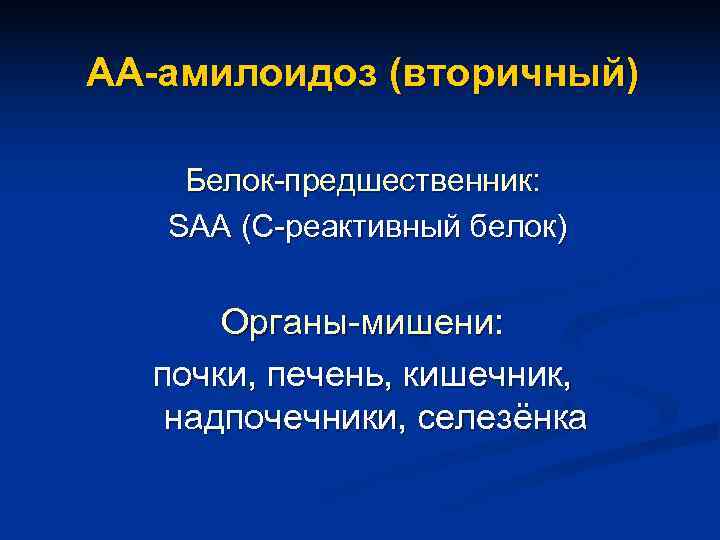 АА-амилоидоз (вторичный)

Белок-предшественник:
SAA (С-реактивный белок)

Органы-мишени:
почки, печень, кишечник, надпочечники, селезёнка